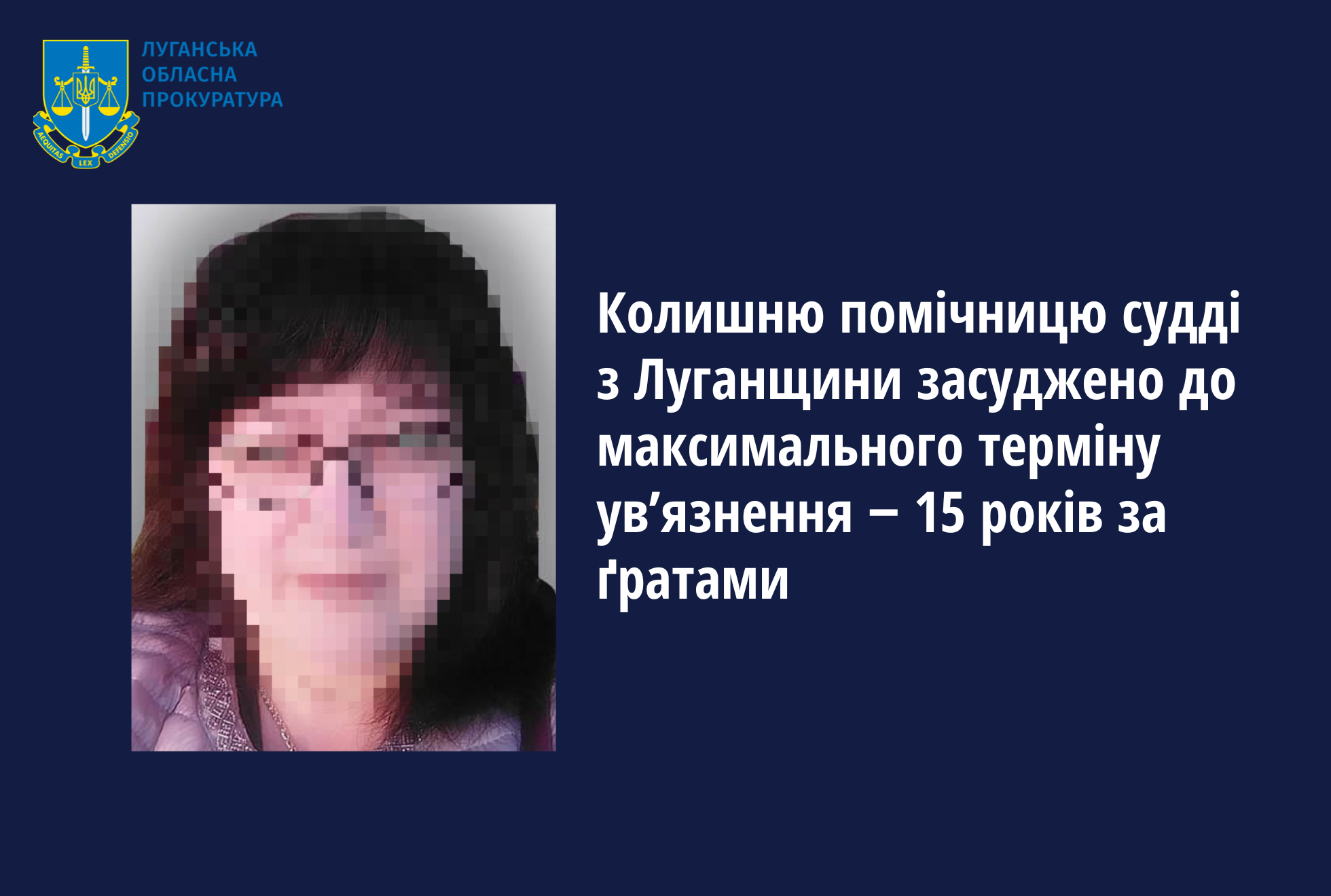 AEQUITAS LEX DEFENSIO

ЛУГАНСЬКА
ОБЛАСНА
ПРОКУРАТУРА

Колишню помічницю судді з Луганщини засуджено до максимального терміну ув’язнення – 15 років за ґратами